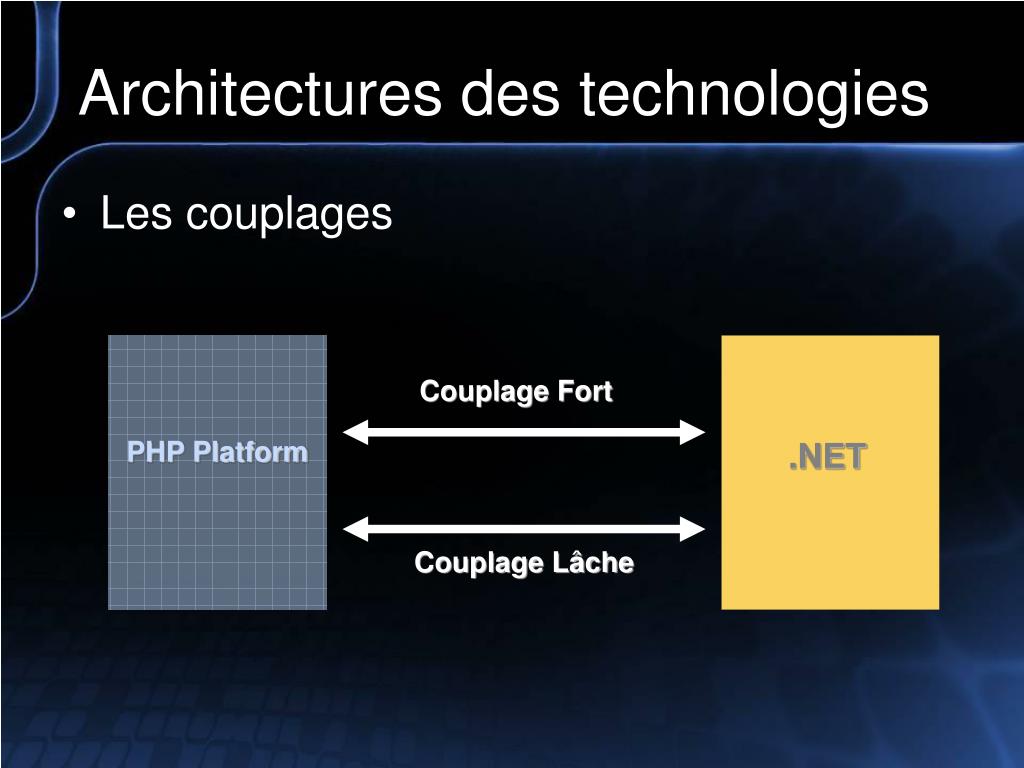 Architectures des technologies

• Les couplages

PHP Platform

Couplage Fort

Couplage Lâche

.NET